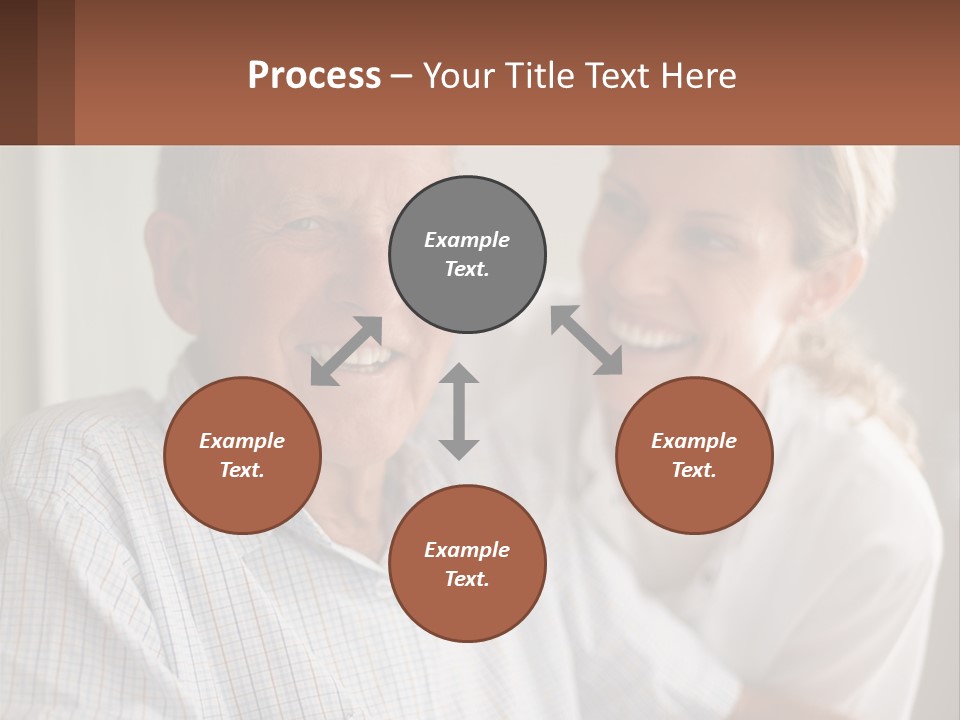 Process – Your Title Text Here

Example Text.

Example Text.

Example Text.

Example Text.